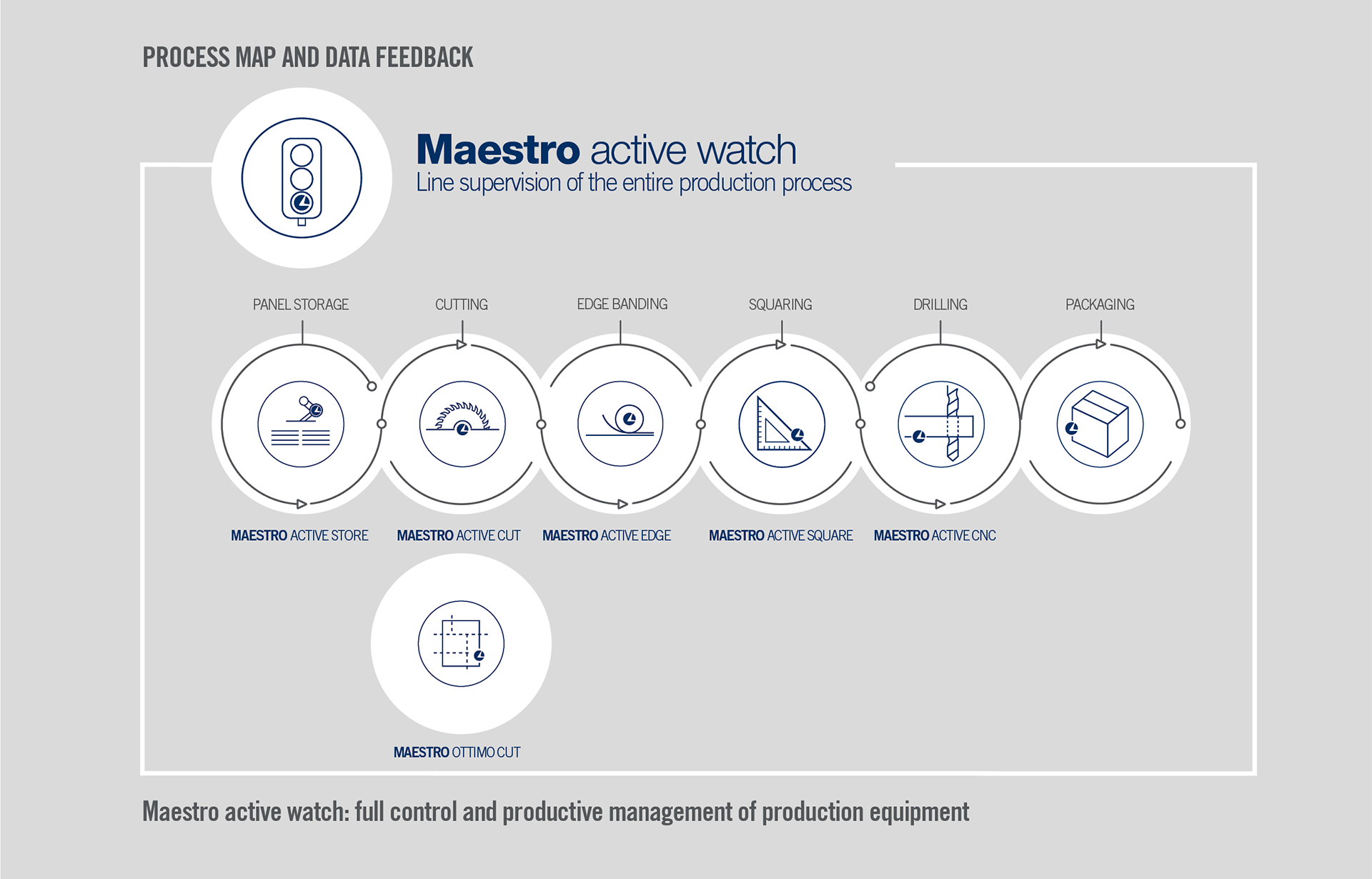 PROCESS MAP AND DATA FEEDBACK

Maestro active watch
Line supervision of the entire production process

PANEL STORAGE
CUTTING
EDGE BANDING
SQUARING
DRILLING
PACKAGING

MAESTRO ACTIVE STORE
MAESTRO ACTIVE CUT
MAESTRO ACTIVE EDGE
MAESTRO ACTIVE SQUARE
MAESTRO ACTIVE CNC

MAESTRO OTTIMO CUT

Maestro active watch: full control and productive management of production equipment